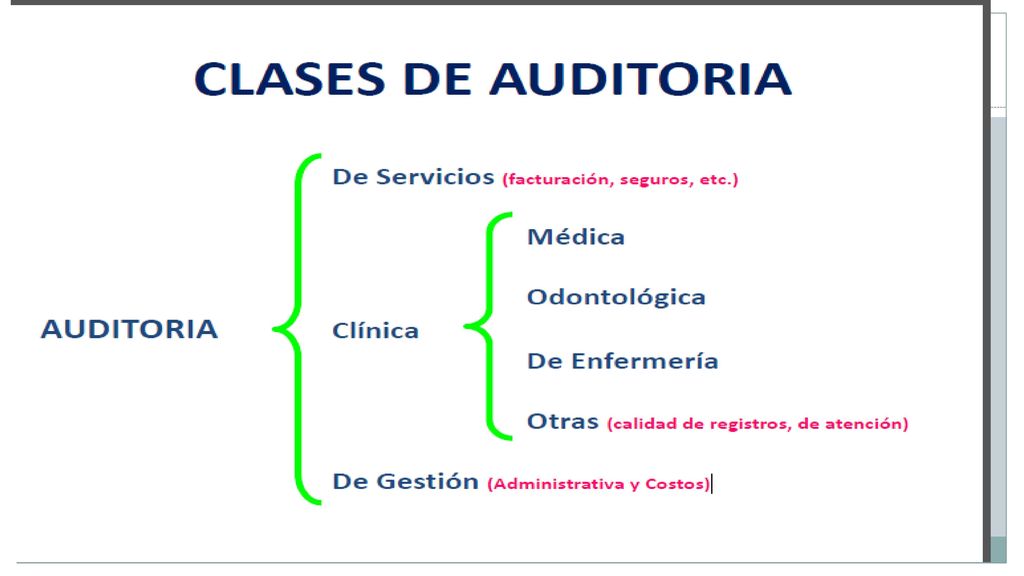 CLASES DE AUDITORIA

AUDITORIA

De Servicios (facturación, seguros, etc.)

Clínica

Médica

Odontológica

De Enfermería

Otras (calidad de registros, de atención)

De Gestión (Administrativa y Costos)